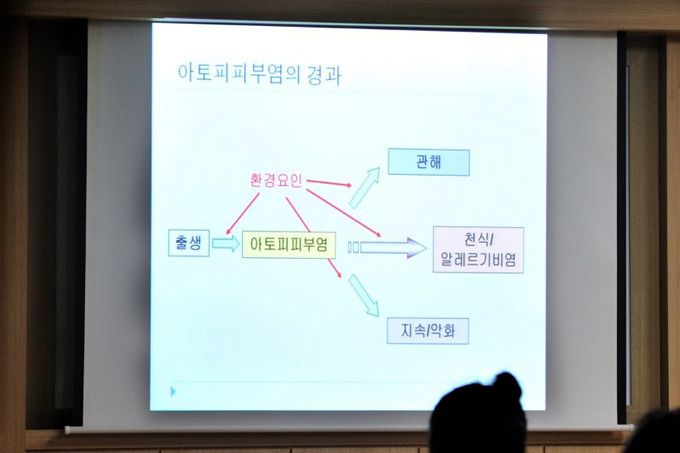 아토피피부염의 경과

환경요인

관해

출생

아토피피부염

천식/
알레르기비염

지속/악화